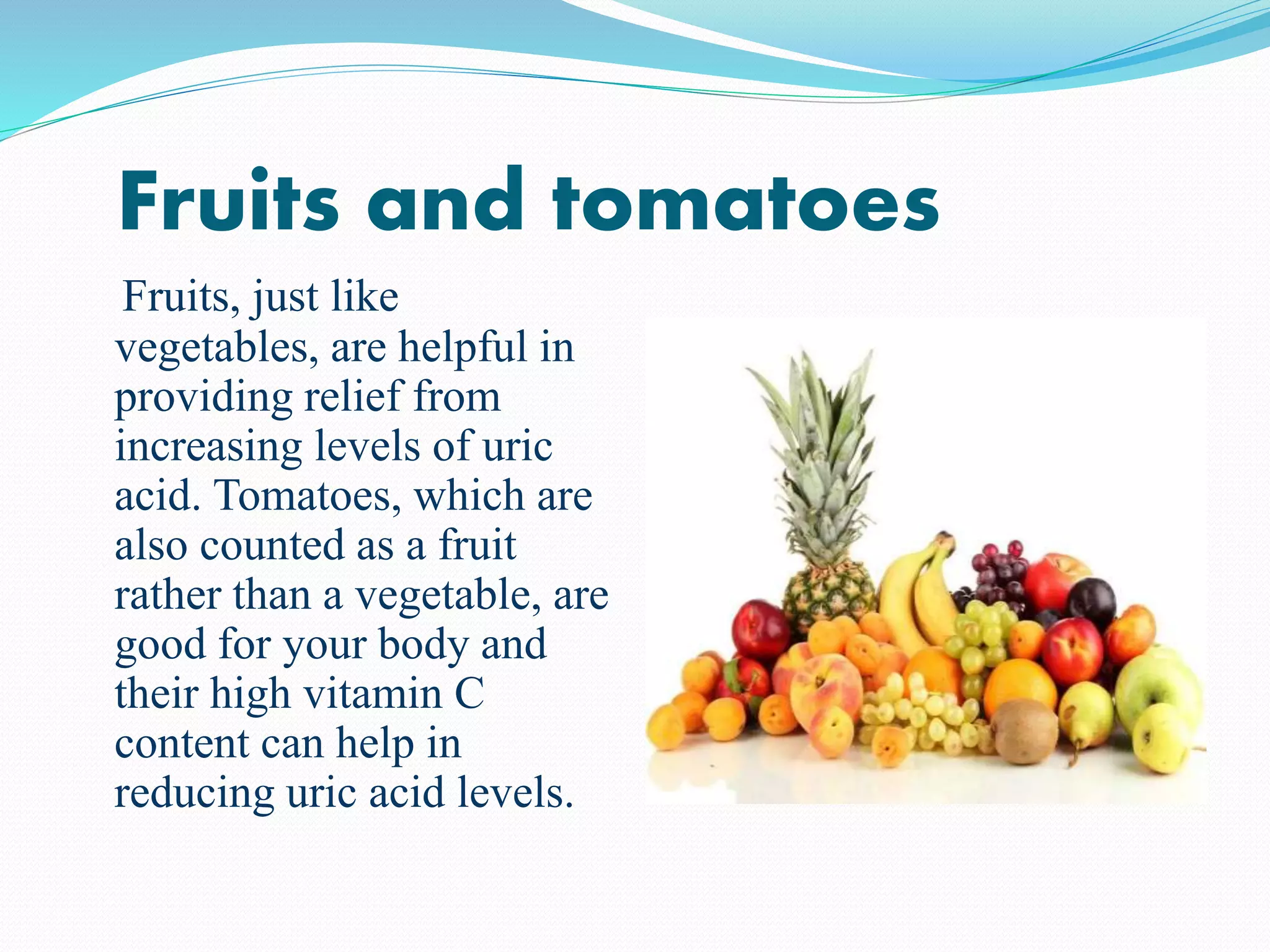 Fruits and tomatoes

Fruits, just like vegetables, are helpful in providing relief from increasing levels of uric acid. Tomatoes, which are also counted as a fruit rather than a vegetable, are good for your body and their high vitamin C content can help in reducing uric acid levels.